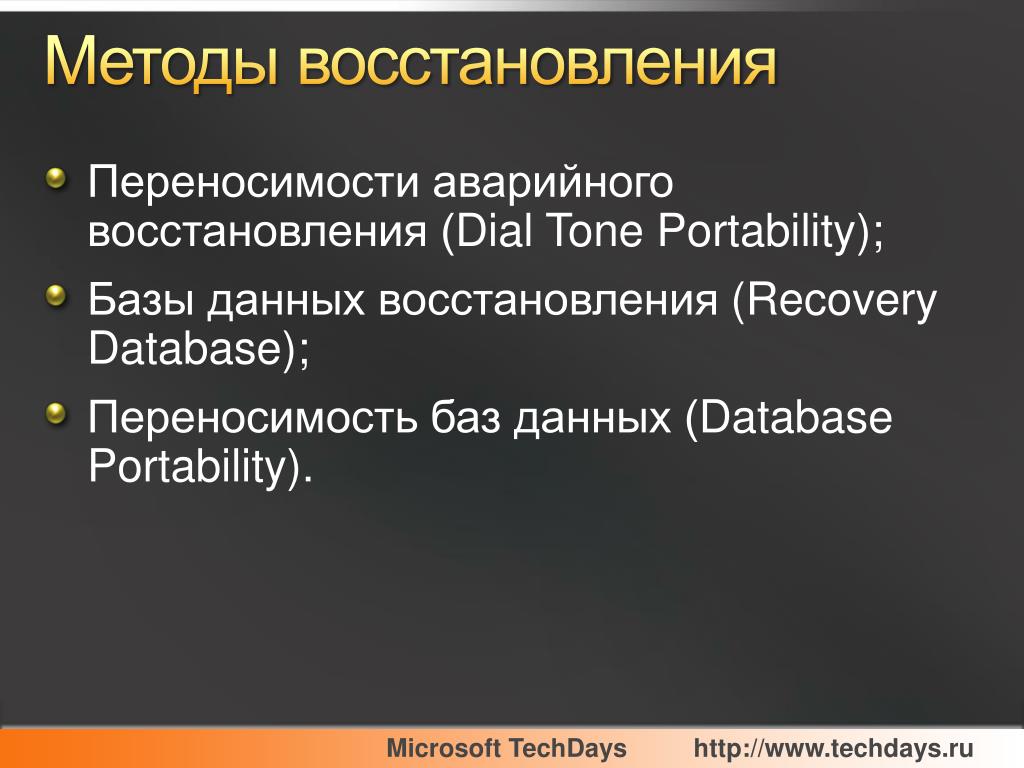 Методы восстановления

Переносимости аварийного восстановления (Dial Tone Portability);

Базы данных восстановления (Recovery Database);

Переносимость баз данных (Database Portability).

Microsoft TechDays http://www.techdays.ru